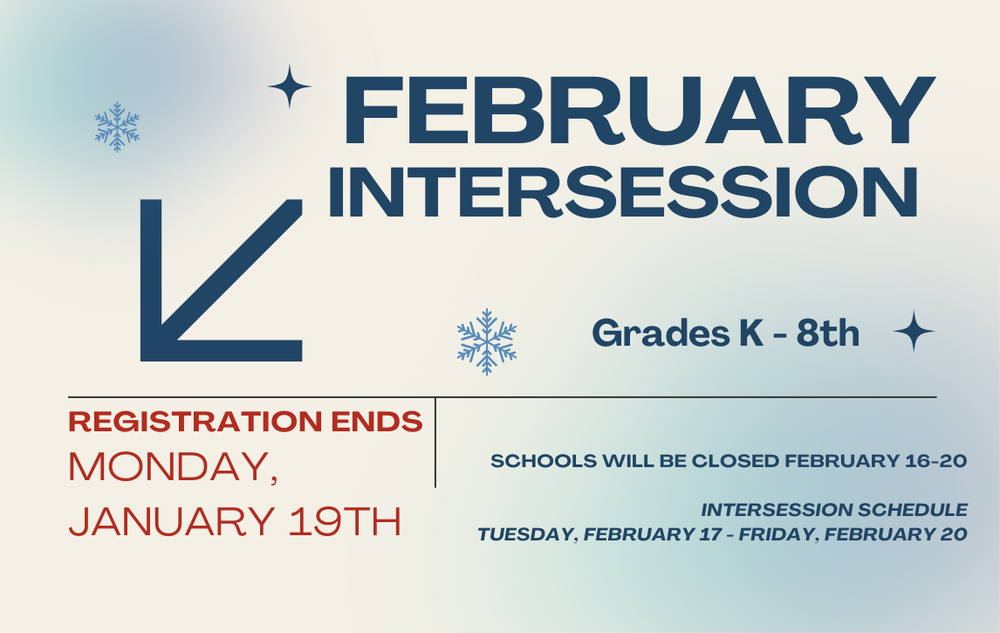 FEBRUARY INTERSESSION

Grades K - 8th

REGISTRATION ENDS
MONDAY, JANUARY 19TH

SCHOOLS WILL BE CLOSED FEBRUARY 16-20

INTERSESSION SCHEDULE
TUESDAY, FEBRUARY 17 - FRIDAY, FEBRUARY 20